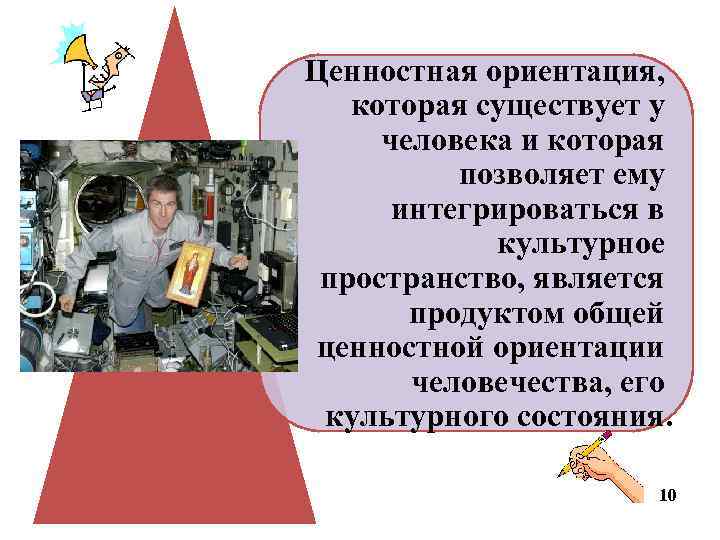 Ценностная ориентация, которая существует у человека и которая позволяет ему интегрироваться в культурное пространство, является продуктом общей ценностной ориентации человечества, его культурного состояния.

10